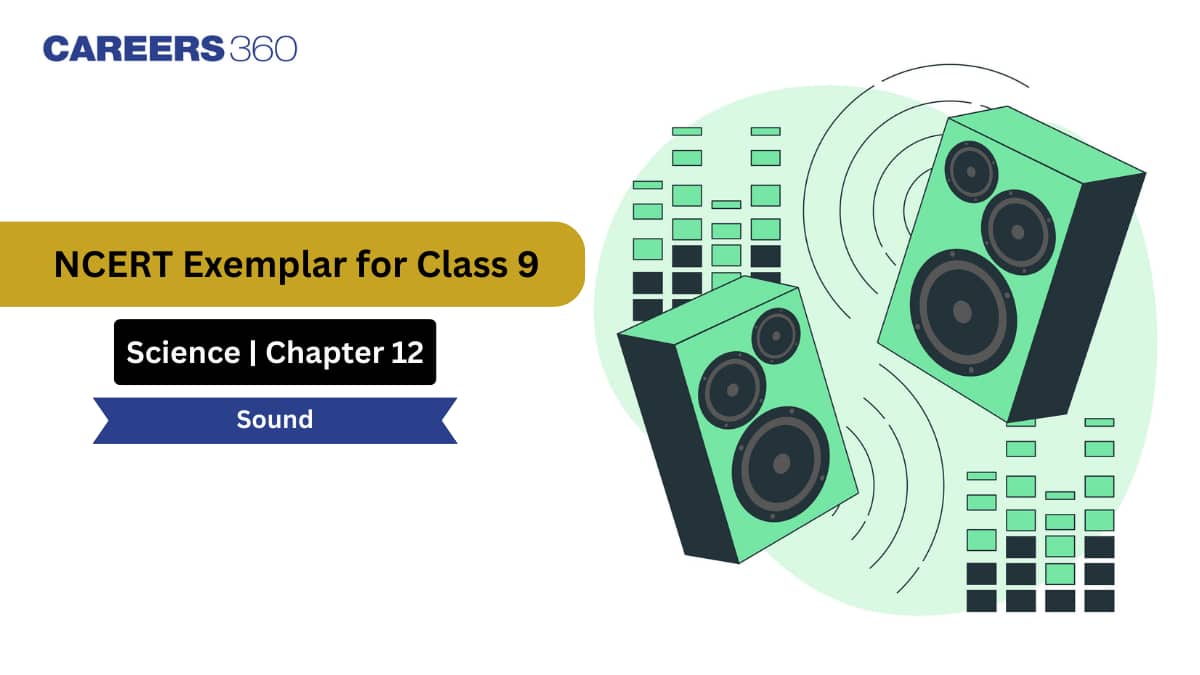 CAREERS360

NCERT Exemplar for Class 9

Science | Chapter 12

Sound